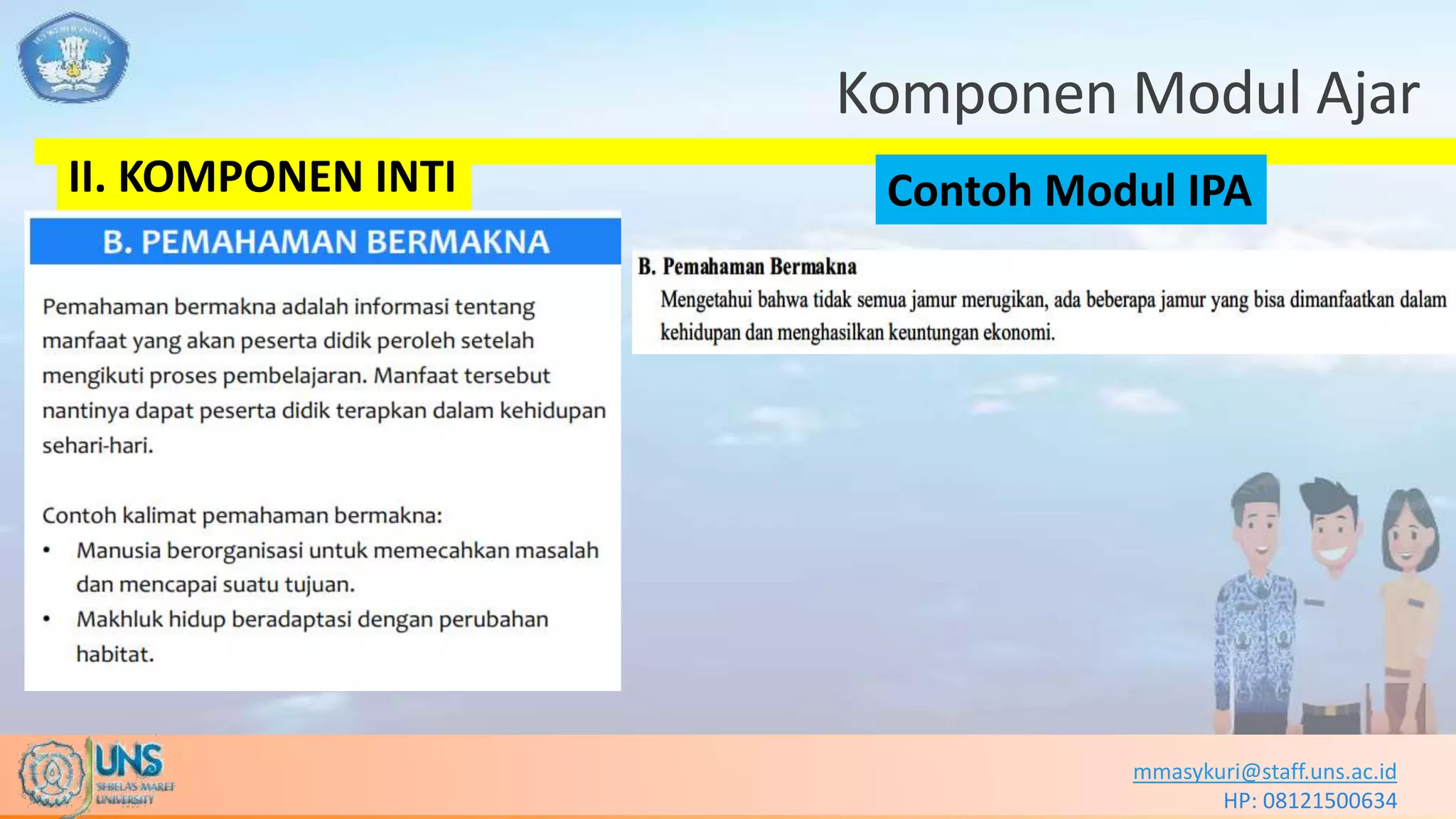 Komponen Modul Ajar

II. KOMPONEN INTI

Contoh Modul IPA

B. PEMAHAMAN BERMAKNA

Pemahaman bermakna adalah informasi tentang manfaat yang akan peserta didik peroleh setelah mengikuti proses pembelajaran. Manfaat tersebut nantinya dapat peserta didik terapkan dalam kehidupan sehari-hari.

Contoh kalimat pemahaman bermakna:
• Manusia berorganisasi untuk memecahkan masalah dan mencapai suatu tujuan.
• Makhluk hidup beradaptasi dengan perubahan habitat.

B. Pemahaman Bermakna
Mengetahui bahwa tidak semua jamur merugikan, ada beberapa jamur yang bisa dimanfaatkan dalam kehidupan dan menghasilkan keuntungan ekonomi.

UNS
SEBELAS MARET UNIVERSITY

mmasykuri@staff.uns.ac.id
HP: 08121500634